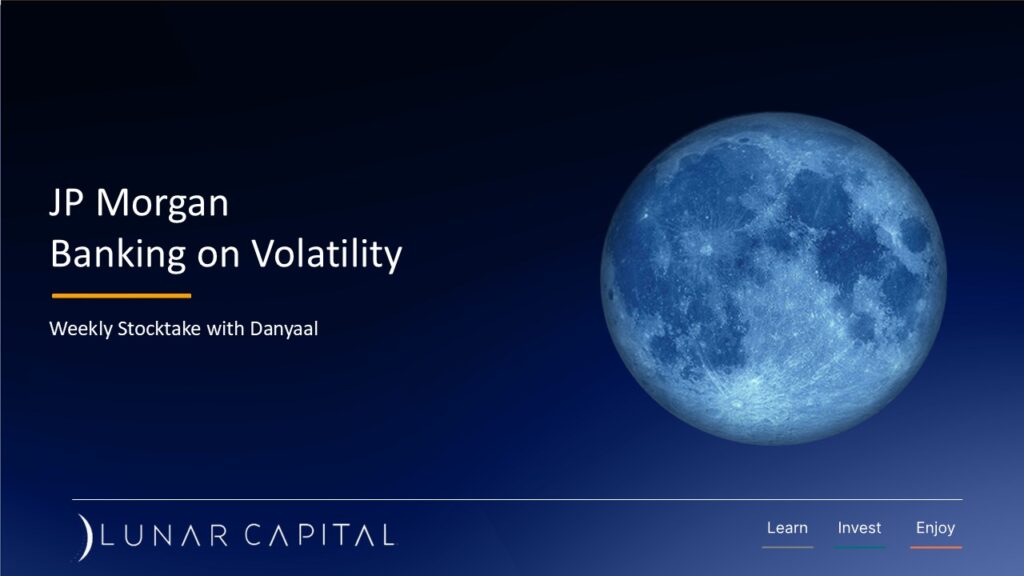 JP Morgan
Banking on Volatility

Weekly Stocktake with Danyaal

LUNAR CAPITAL

Learn Invest Enjoy